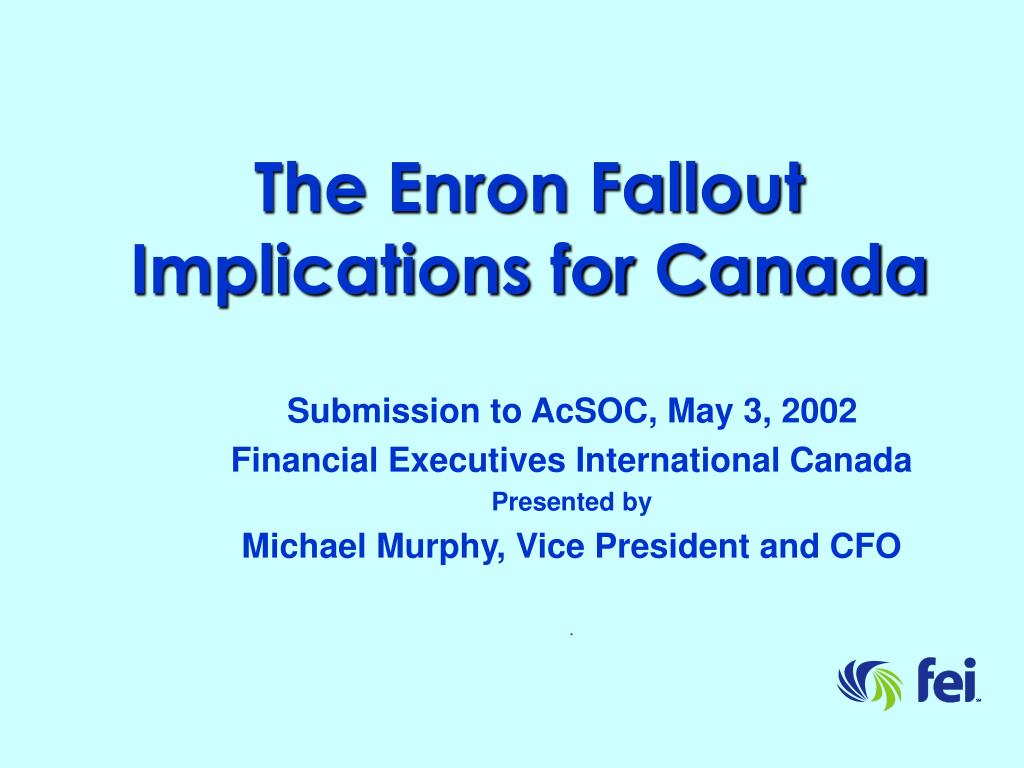 The Enron Fallout
Implications for Canada

Submission to AcSOC, May 3, 2002
Financial Executives International Canada
Presented by
Michael Murphy, Vice President and CFO

.

fei™